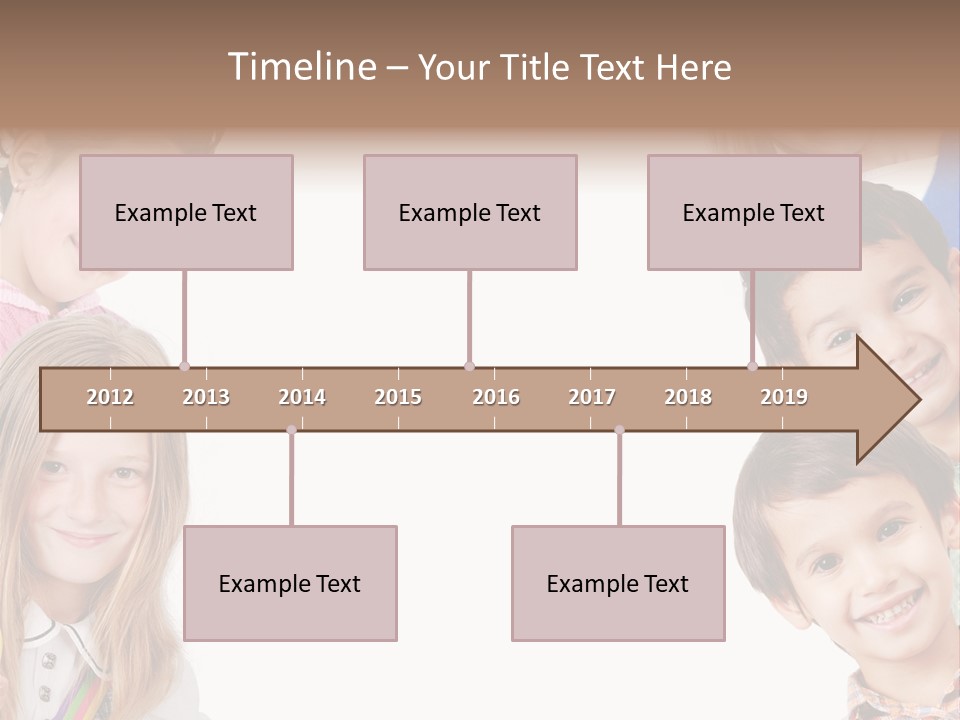 Timeline – Your Title Text Here

Example Text

Example Text

Example Text

2012 2013 2014 2015 2016 2017 2018 2019

Example Text

Example Text